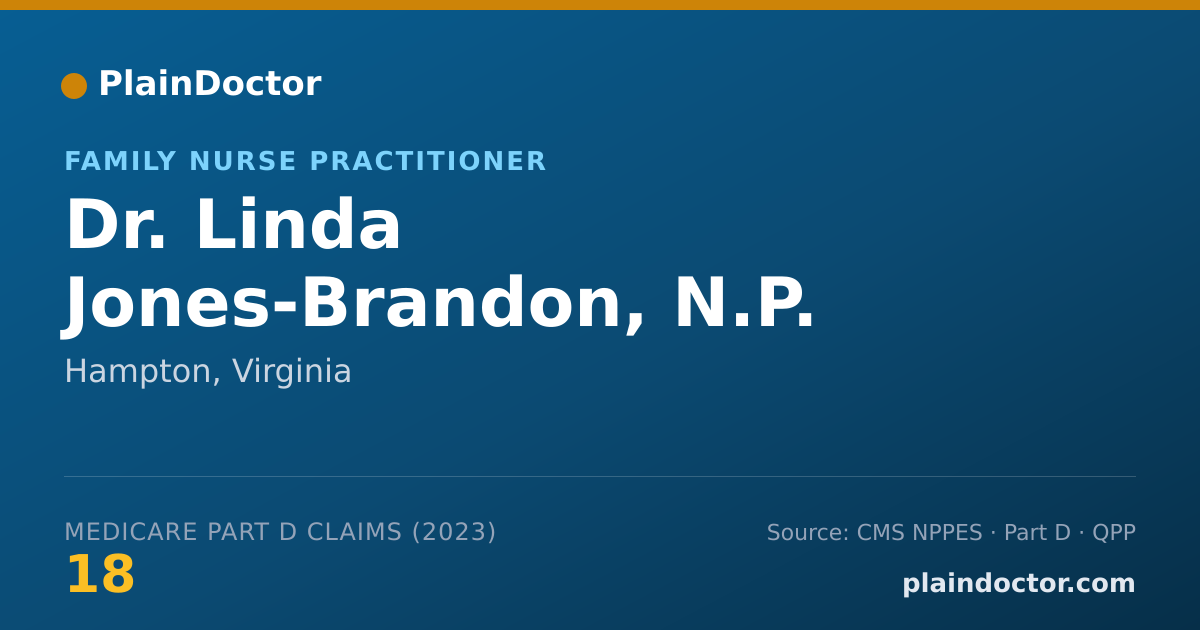 PlainDoctor

FAMILY NURSE PRACTITIONER

Dr. Linda Jones-Brandon, N.P.

Hampton, Virginia

MEDICARE PART D CLAIMS (2023)
18

Source: CMS NPPES · Part D · QPP

plaindoctor.com